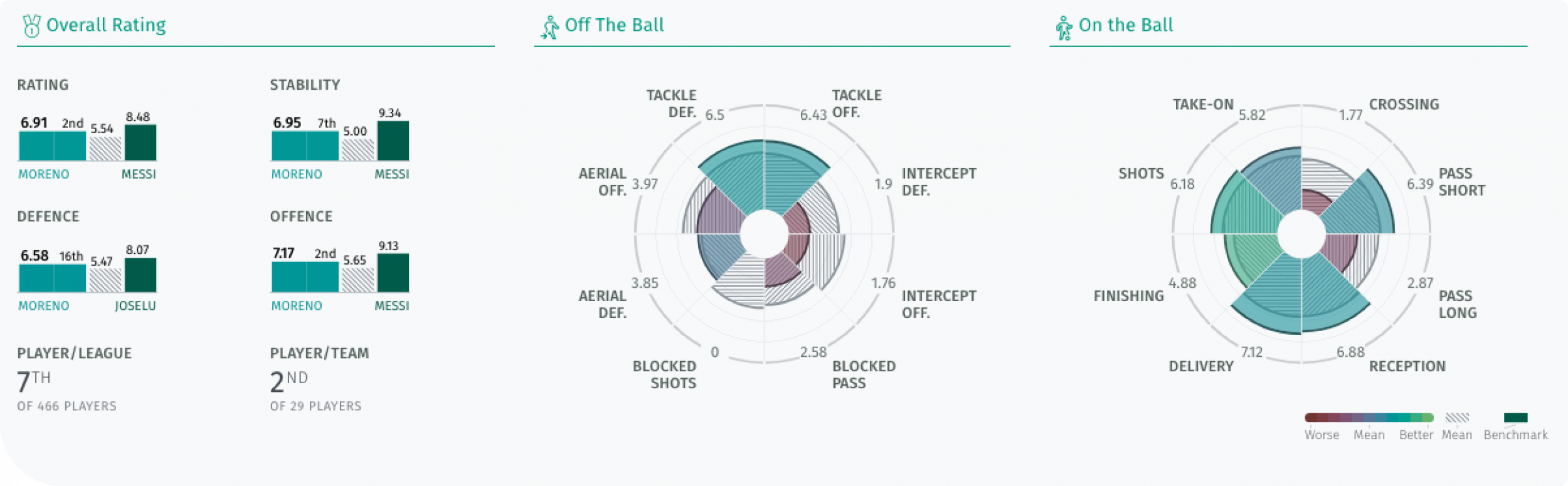 Overall Rating

RATING

6.91 2nd 5.54 8.48

MORENO MESSI

STABILITY

6.95 7th 5.00 9.34

MORENO MESSI

DEFENCE

6.58 16th 5.47 8.07

MORENO JOSELU

OFFENCE

7.17 2nd 5.65 9.13

MORENO MESSI

PLAYER/LEAGUE

7TH

OF 466 PLAYERS

PLAYER/TEAM

2ND

OF 29 PLAYERS

Off The Ball

TACKLE DEF. 6.5

6.43 TACKLE OFF.

AERIAL OFF. 3.97

1.9 INTERCEPT DEF.

AERIAL DEF. 3.85

1.76 INTERCEPT OFF.

BLOCKED SHOTS 0

2.58 BLOCKED PASS

On the Ball

TAKE-ON 5.82

1.77 CROSSING

SHOTS 6.18

6.39 PASS SHORT

FINISHING 4.88

2.87 PASS LONG

DELIVERY 7.12

6.88 RECEPTION

Worse Mean Better Mean Benchmark